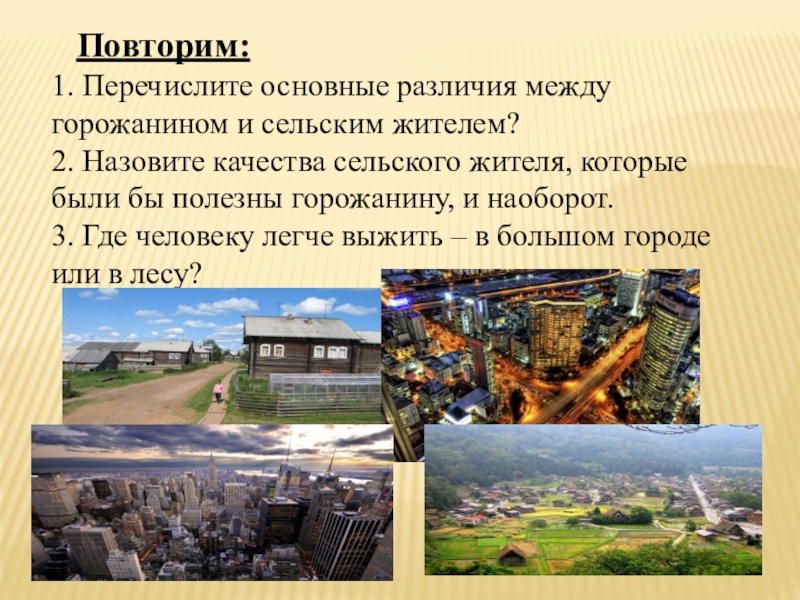 Повторим:

1. Перечислите основные различия между горожанином и сельским жителем?
2. Назовите качества сельского жителя, которые были бы полезны горожанину, и наоборот.
3. Где человеку легче выжить – в большом городе или в лесу?